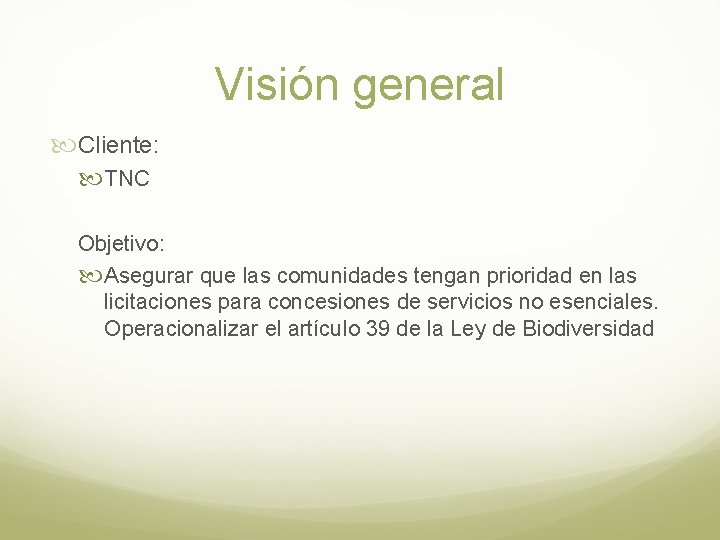 Visión general

Cliente:

TNC

Objetivo:

Asegurar que las comunidades tengan prioridad en las licitaciones para concesiones de servicios no esenciales. Operacionalizar el artículo 39 de la Ley de Biodiversidad